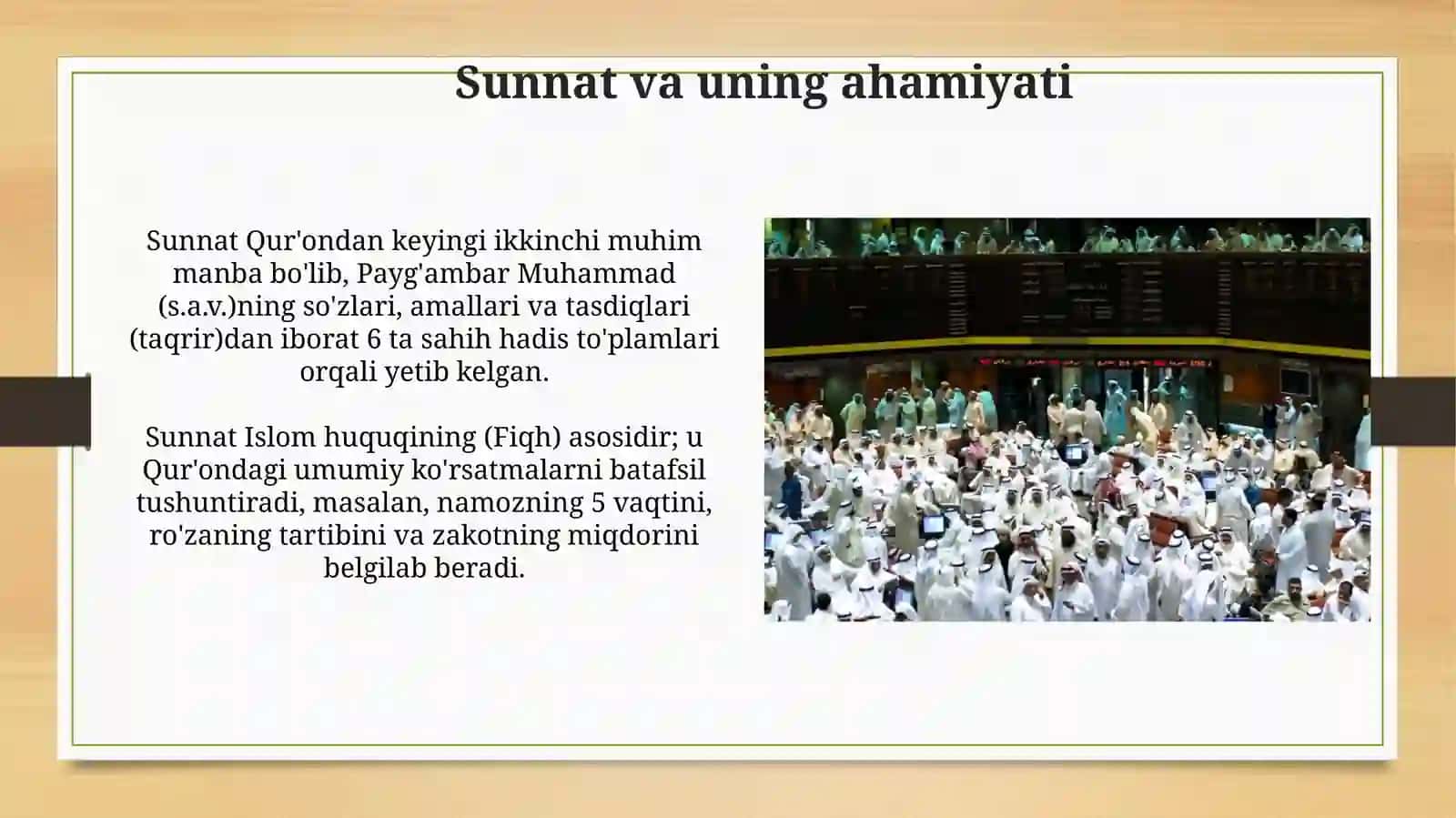 Sunnat va uning ahamiyati

Sunnat Qur'ondan keyingi ikkinchi muhim manba bo'lib, Payg'ambar Muhammad (s.a.v.)ning so'zlari, amallari va tasdiqlari (taqrir)dan iborat 6 ta sahih hadis to'plamlari orqali yetib kelgan.

Sunnat Islom huquqining (Fiqh) asosidir; u Qur'ondagi umumiy ko'rsatmalarni batafsil tushuntiradi, masalan, namozning 5 vaqtini, ro'zaning tartibini va zakotning miqdorini belgilab beradi.